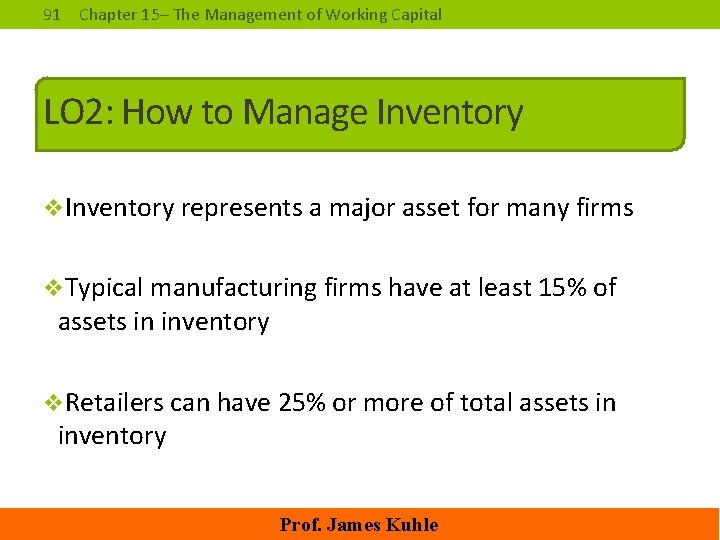 91 Chapter 15– The Management of Working Capital

LO2: How to Manage Inventory

❖Inventory represents a major asset for many firms

❖Typical manufacturing firms have at least 15% of assets in inventory

❖Retailers can have 25% or more of total assets in inventory

Prof. James Kuhle